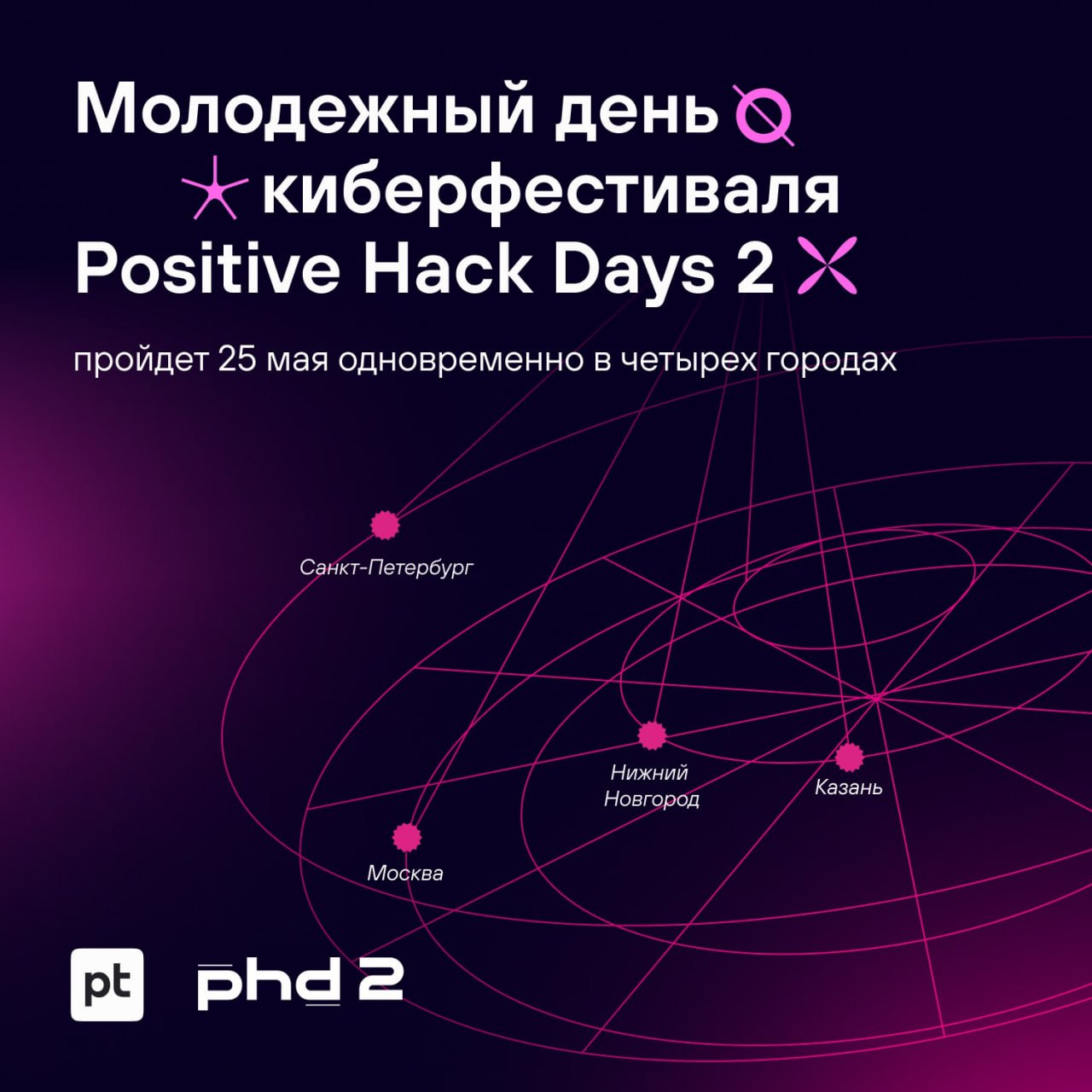 Молодежный день киберфестиваля Positive Hack Days 2

пройдет 25 мая одновременно в четырех городах

Санкт-Петербург

Нижний Новгород

Казань

Москва

pt

phd 2